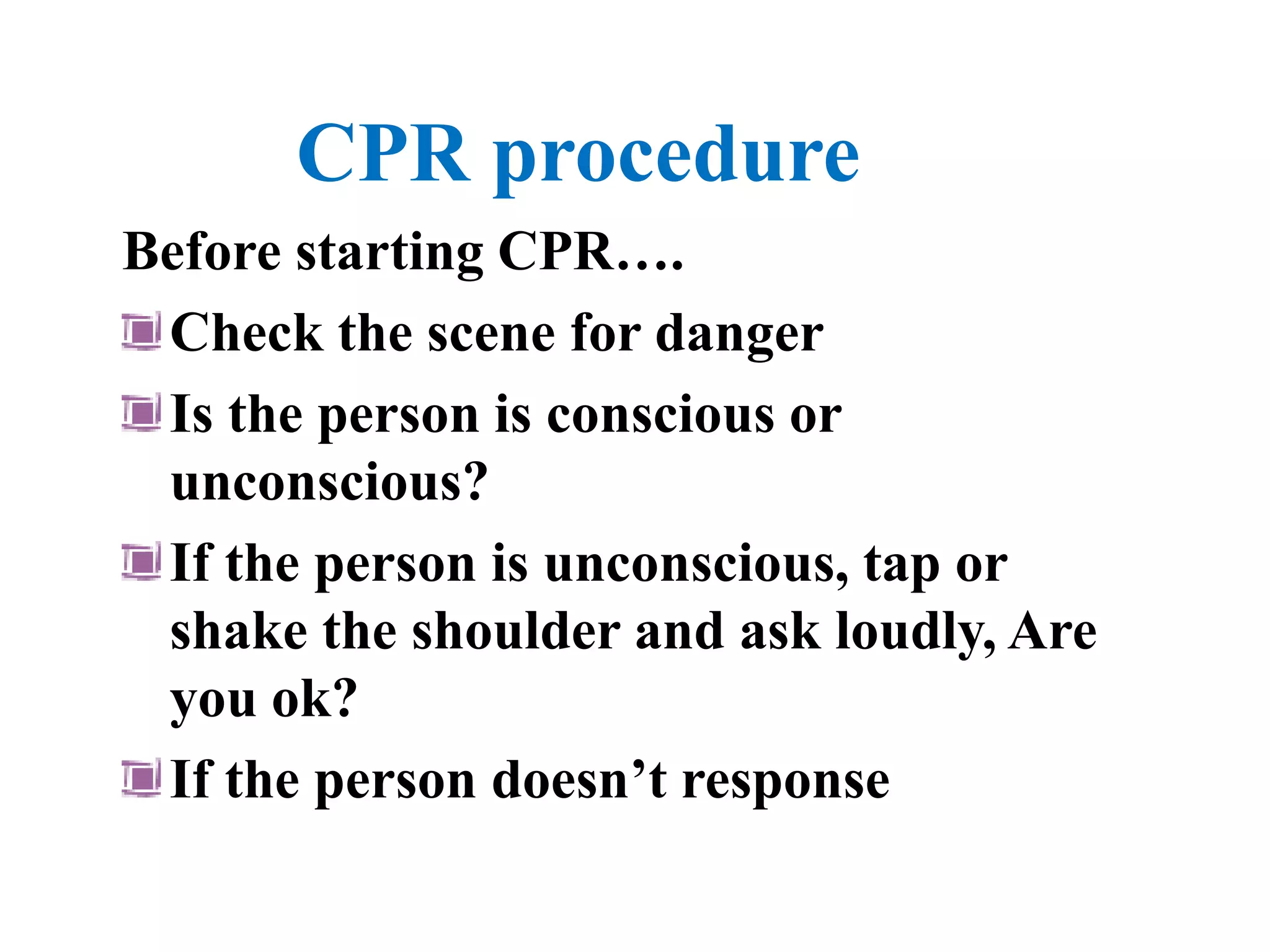 CPR procedure

Before starting CPR….

Check the scene for danger

Is the person is conscious or unconscious?

If the person is unconscious, tap or shake the shoulder and ask loudly, Are you ok?

If the person doesn’t response